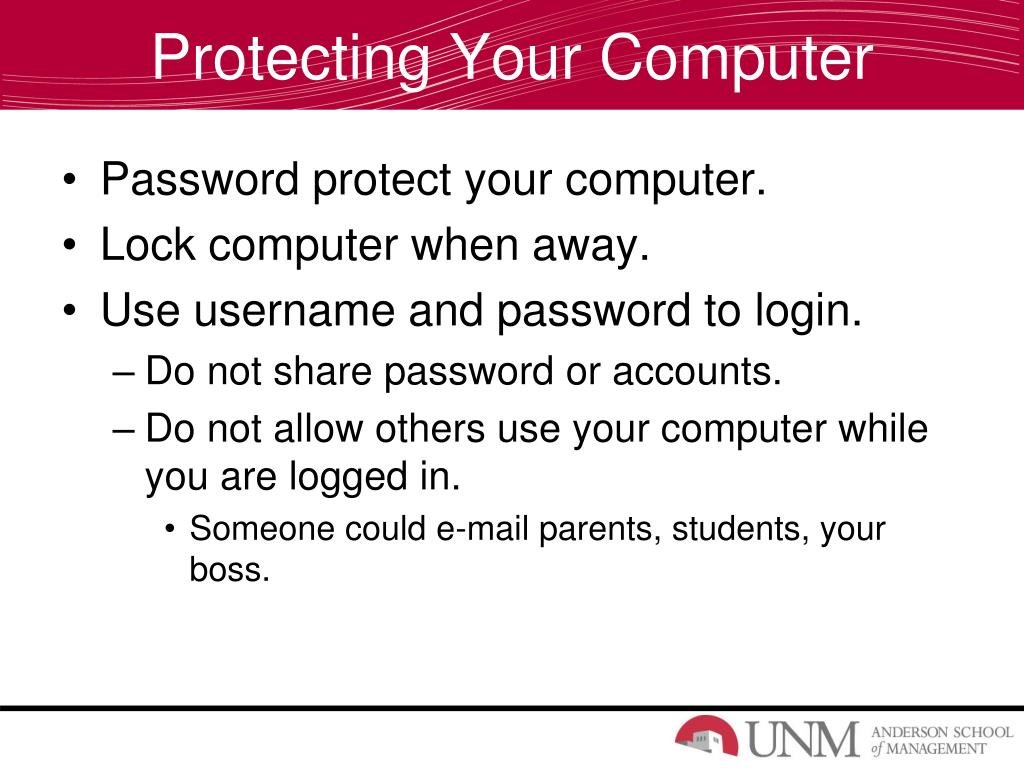 Protecting Your Computer

• Password protect your computer.
• Lock computer when away.
• Use username and password to login.
– Do not share password or accounts.
– Do not allow others use your computer while you are logged in.
• Someone could e-mail parents, students, your boss.

UNM ANDERSON SCHOOL of MANAGEMENT